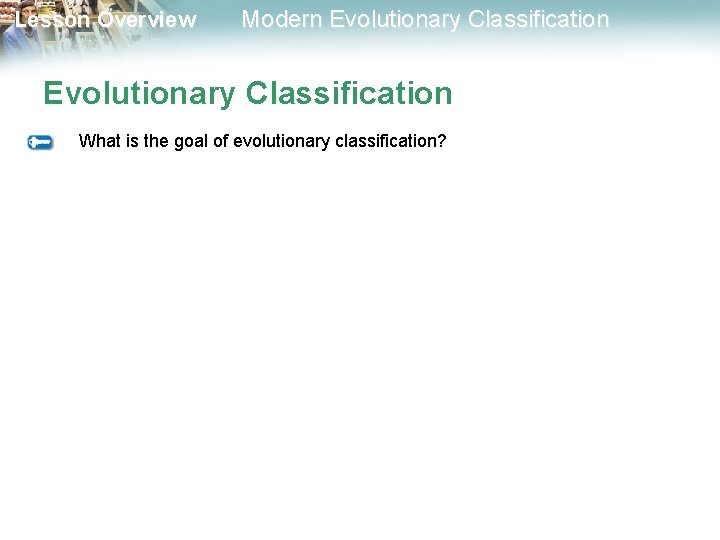 Lesson Overview Modern Evolutionary Classification

Evolutionary Classification

What is the goal of evolutionary classification?